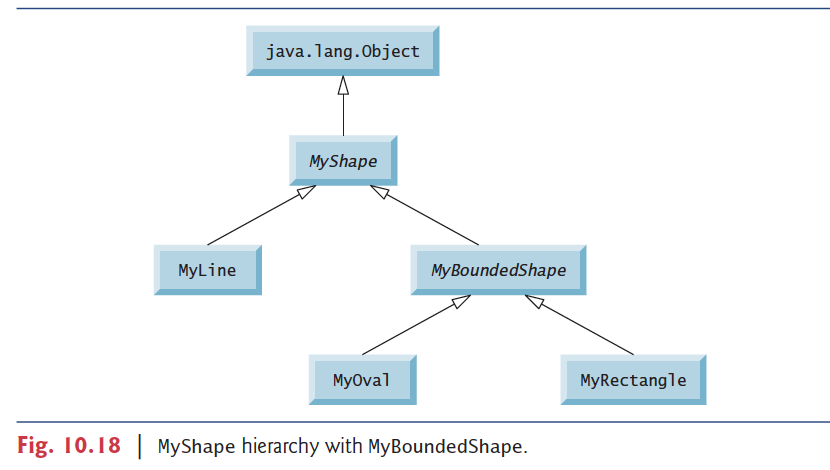 java.lang.Object

MyShape

MyLine

MyBoundedShape

MyOval

MyRectangle

Fig. 10.18 | MyShape hierarchy with MyBoundedShape.